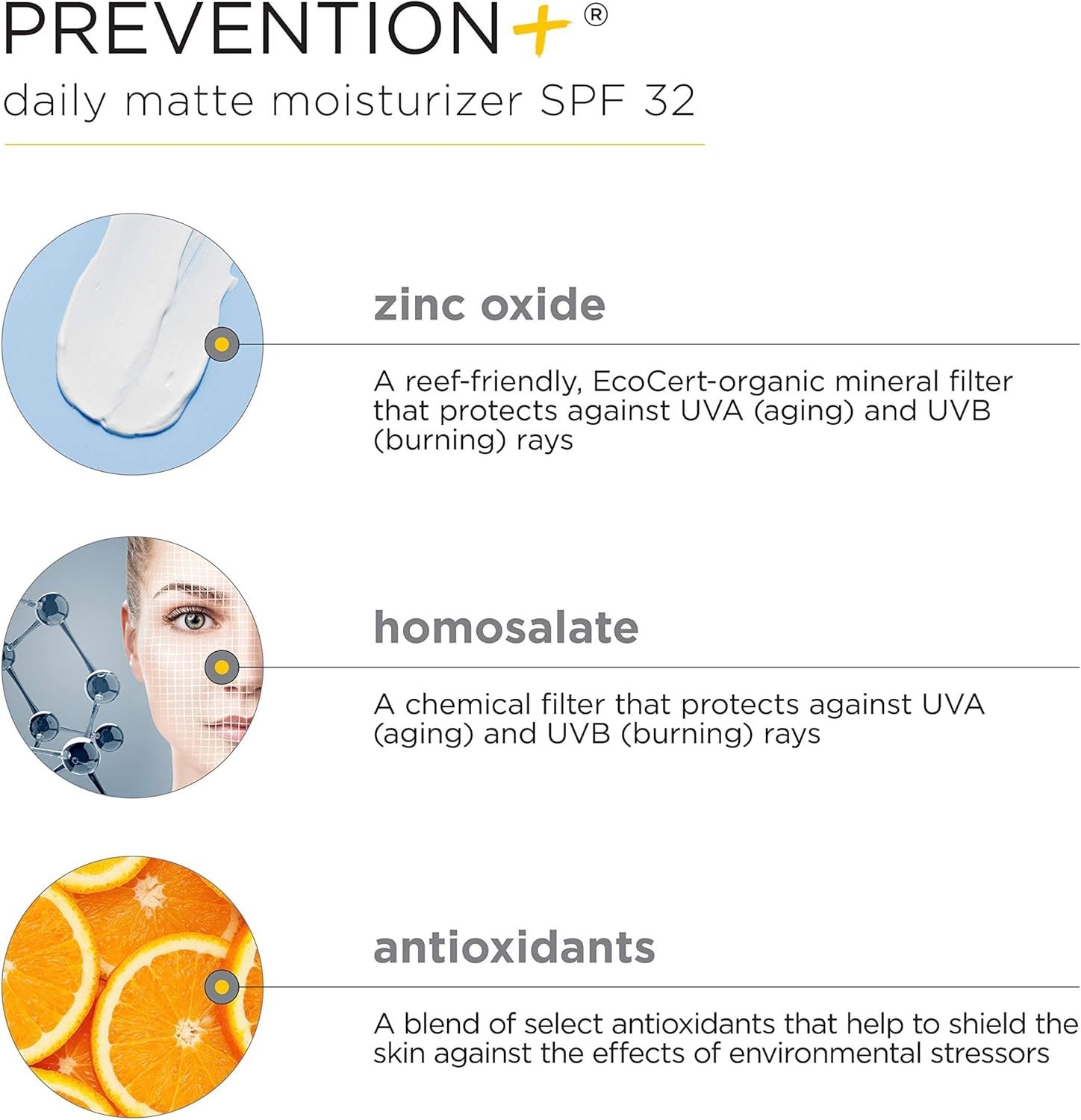 PREVENTION+®
daily matte moisturizer SPF 32

zinc oxide

A reef-friendly, EcoCert-organic mineral filter that protects against UVA (aging) and UVB (burning) rays

homosalate

A chemical filter that protects against UVA (aging) and UVB (burning) rays

antioxidants

A blend of select antioxidants that help to shield the skin against the effects of environmental stressors